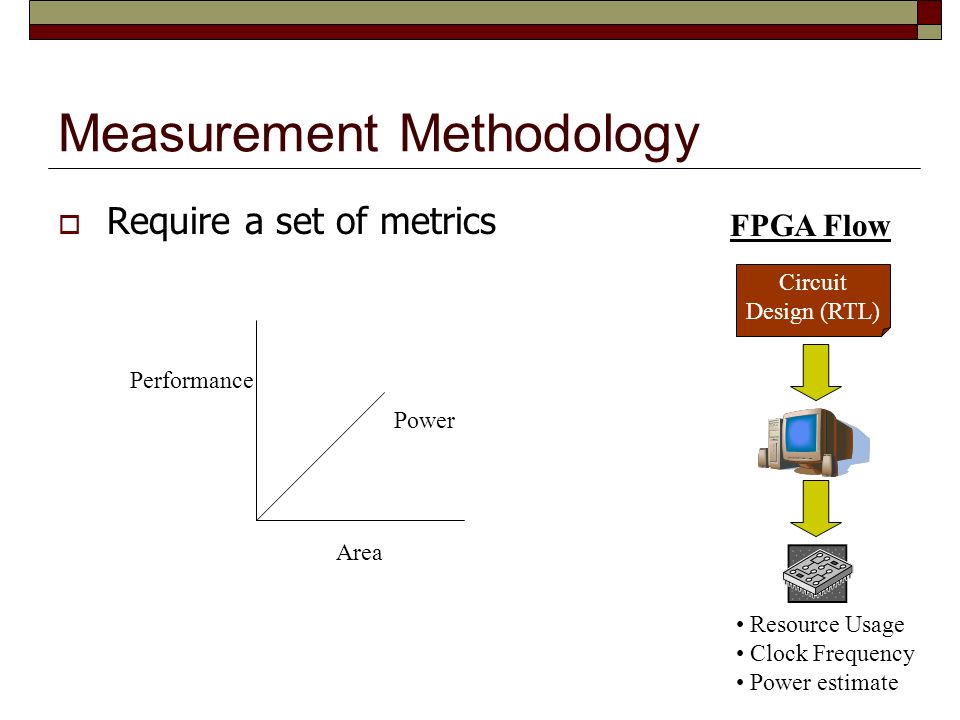 Measurement Methodology

Require a set of metrics

Performance

Power

Area

FPGA Flow

Circuit Design (RTL)

• Resource Usage
• Clock Frequency
• Power estimate